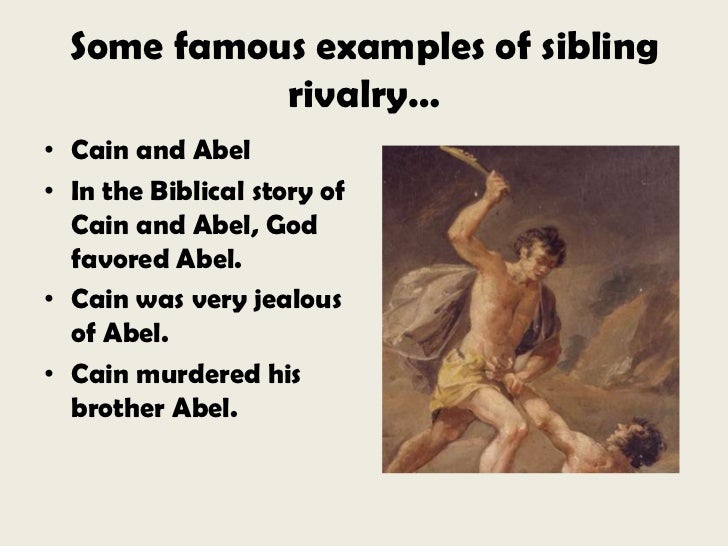 Some famous examples of sibling rivalry…

• Cain and Abel
• In the Biblical story of Cain and Abel, God favored Abel.
• Cain was very jealous of Abel.
• Cain murdered his brother Abel.